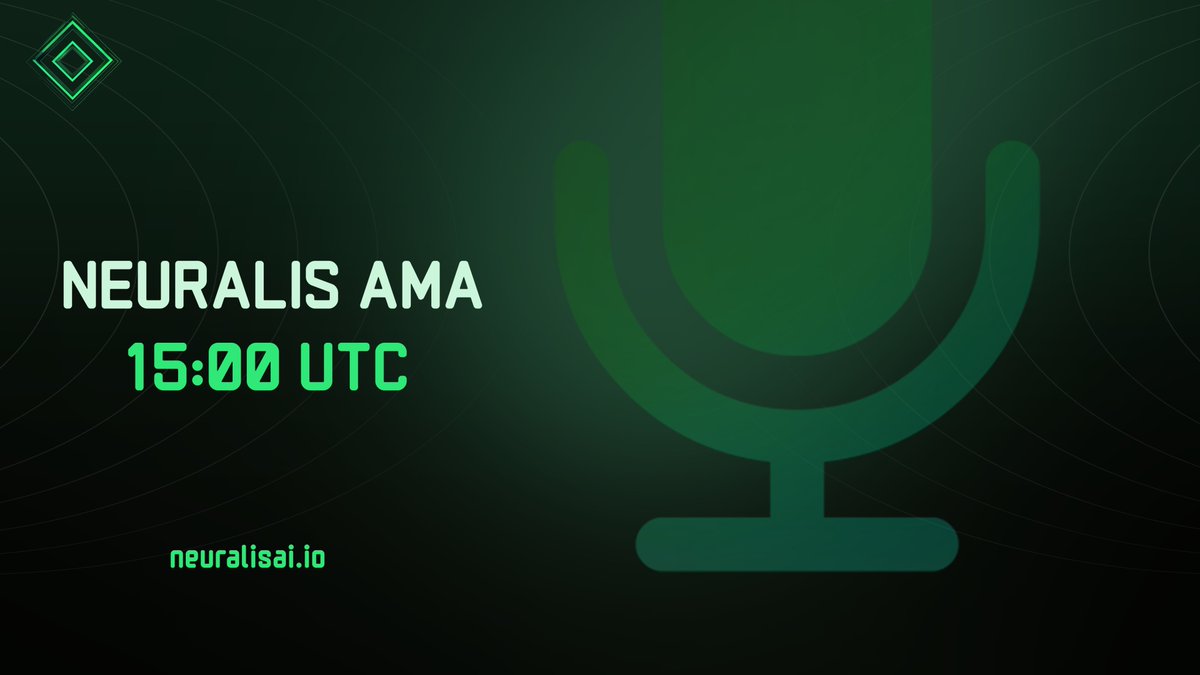 NEURALIS AMA
15:00 UTC

neuralisai.io